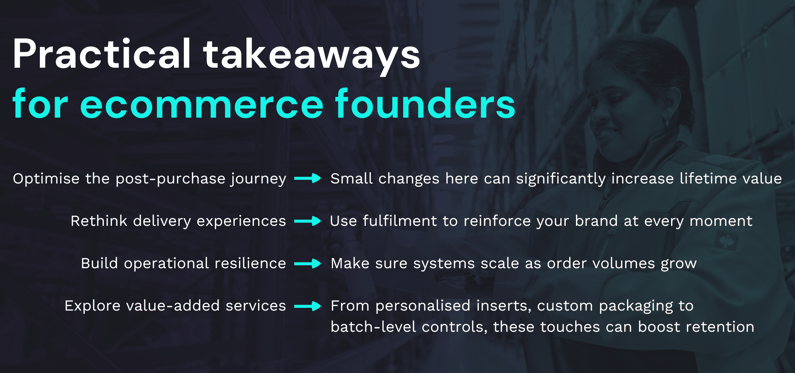 Practical takeaways
for ecommerce founders

Optimise the post-purchase journey → Small changes here can significantly increase lifetime value

Rethink delivery experiences → Use fulfilment to reinforce your brand at every moment

Build operational resilience → Make sure systems scale as order volumes grow

Explore value-added services → From personalised inserts, custom packaging to batch-level controls, these touches can boost retention